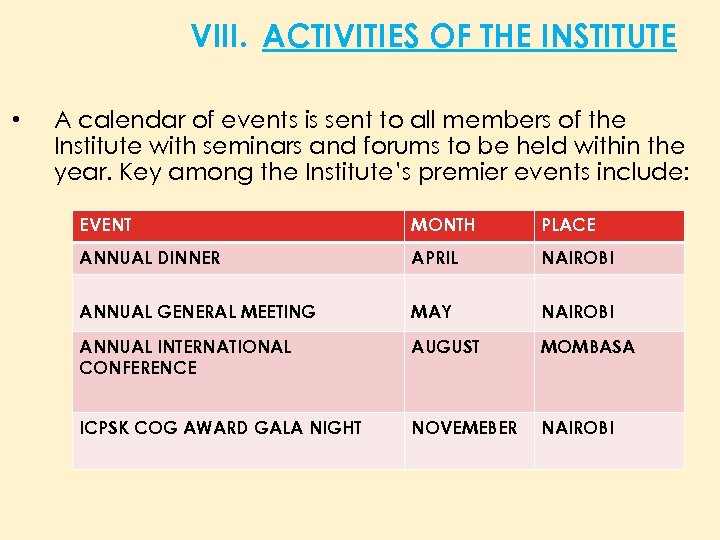 VIII. ACTIVITIES OF THE INSTITUTE

• A calendar of events is sent to all members of the Institute with seminars and forums to be held within the year. Key among the Institute's premier events include:

| EVENT | MONTH | PLACE |
|---|---|---|
| ANNUAL DINNER | APRIL | NAIROBI |
| ANNUAL GENERAL MEETING | MAY | NAIROBI |
| ANNUAL INTERNATIONAL CONFERENCE | AUGUST | MOMBASA |
| ICPSK COG AWARD GALA NIGHT | NOVEMEBER | NAIROBI |